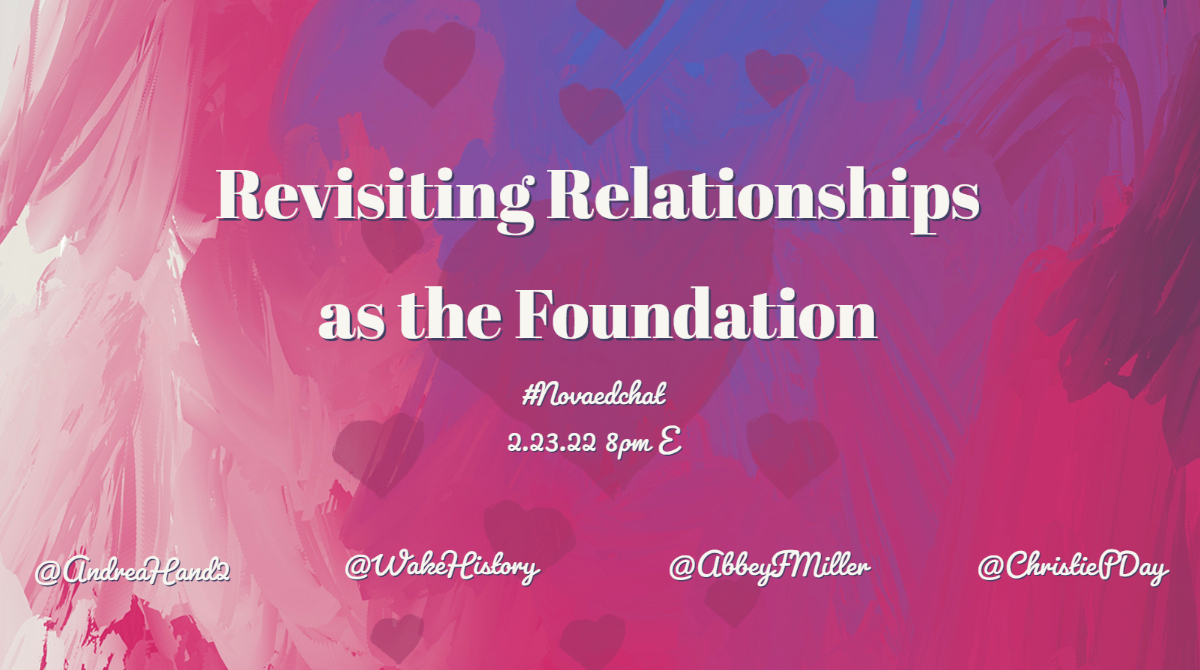 Revisiting Relationships as the Foundation

#Novaedchat
2.23.22 8pm E

@AndreaHand2 @WakeHistory @AbbeyFMiller @ChristiePDay